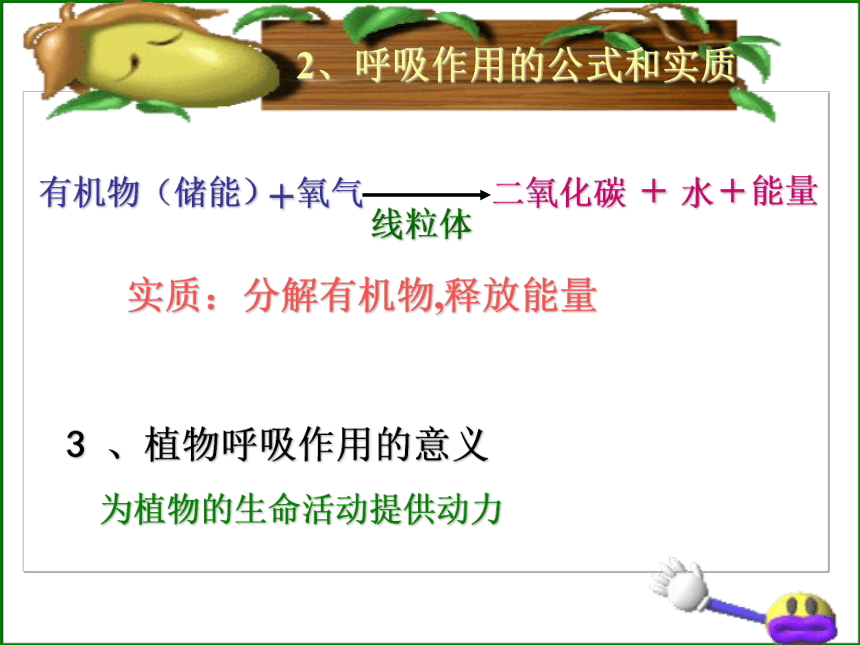 2、呼吸作用的公式和实质

有机物（储能）＋氧气 $\xrightarrow[线粒体]{}$ 二氧化碳 ＋ 水＋能量

实质：分解有机物,释放能量

3 、植物呼吸作用的意义

为植物的生命活动提供动力